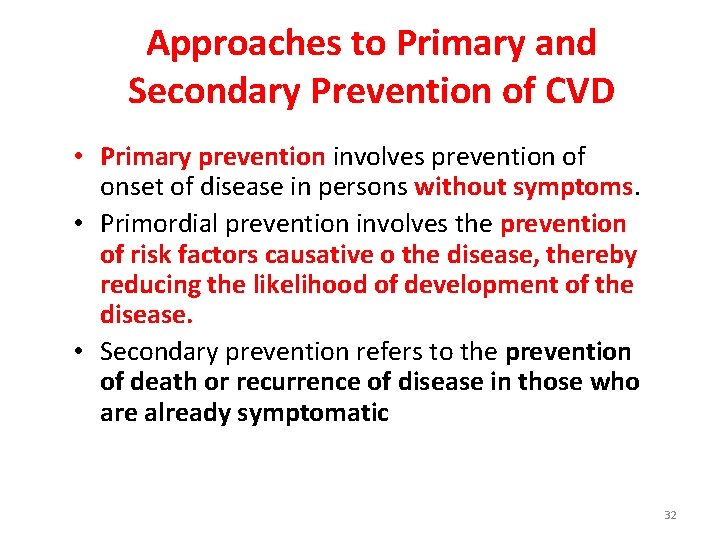 Approaches to Primary and Secondary Prevention of CVD

• Primary prevention involves prevention of onset of disease in persons without symptoms.

• Primordial prevention involves the prevention of risk factors causative o the disease, thereby reducing the likelihood of development of the disease.

• Secondary prevention refers to the prevention of death or recurrence of disease in those who are already symptomatic

32